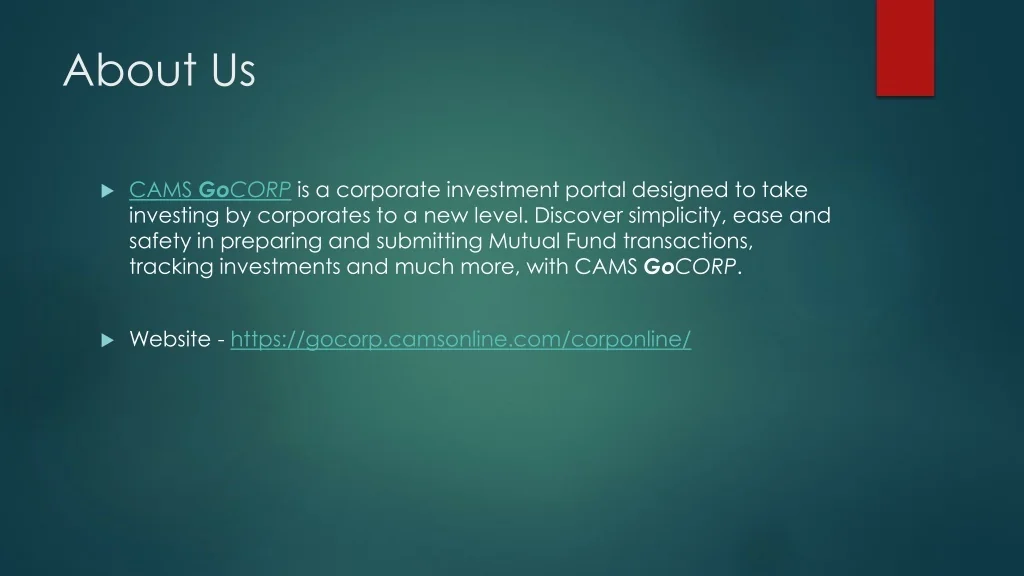 About Us

CAMS GoCORP is a corporate investment portal designed to take investing by corporates to a new level. Discover simplicity, ease and safety in preparing and submitting Mutual Fund transactions, tracking investments and much more, with CAMS GoCORP.

Website - https://gocorp.camsonline.com/corponline/